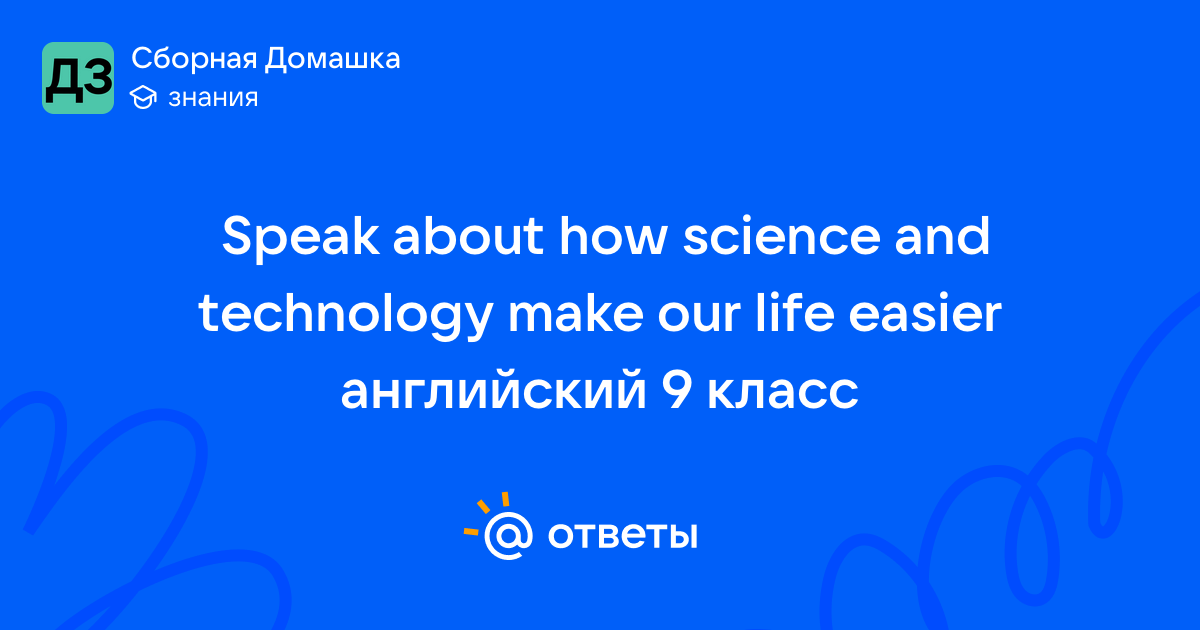 ДЗ
Сборная Домашка
знания

Speak about how science and technology make our life easier английский 9 класс

@ ответы